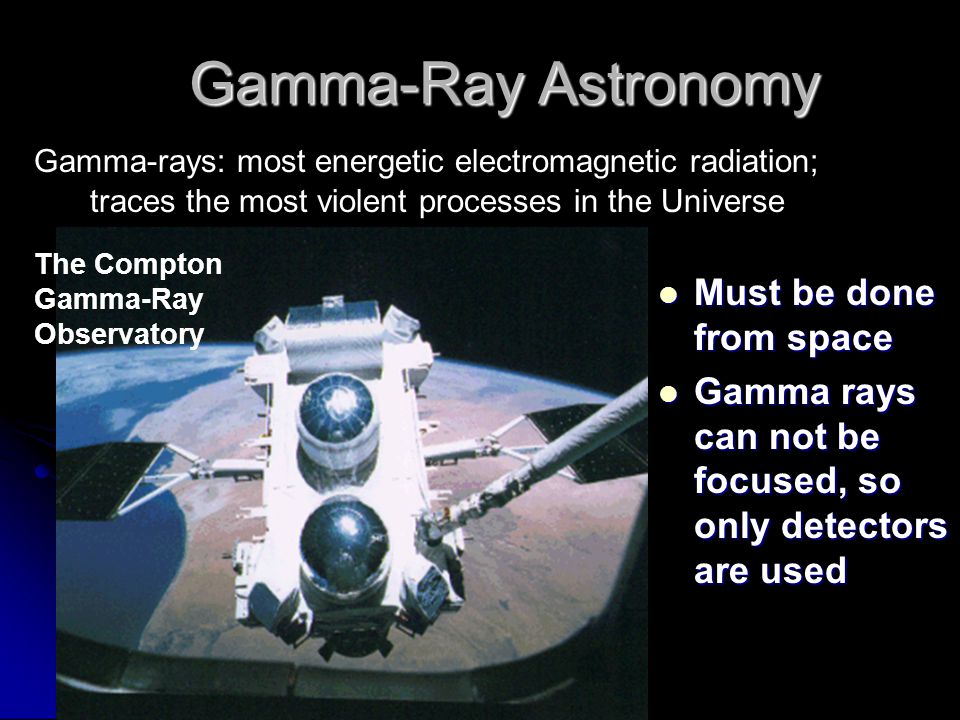 Gamma-Ray Astronomy

Gamma-rays: most energetic electromagnetic radiation; traces the most violent processes in the Universe

The Compton Gamma-Ray Observatory

- Must be done from space
- Gamma rays can not be focused, so only detectors are used